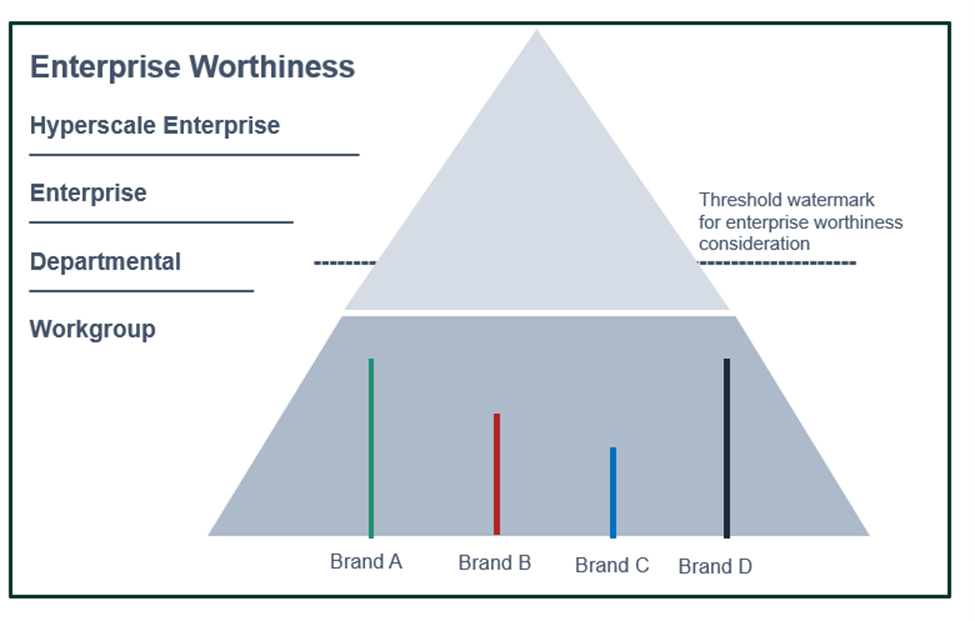 Enterprise Worthiness

Hyperscale Enterprise

Enterprise

Departmental

Workgroup

Threshold watermark for enterprise worthiness consideration

Brand A

Brand B

Brand C

Brand D